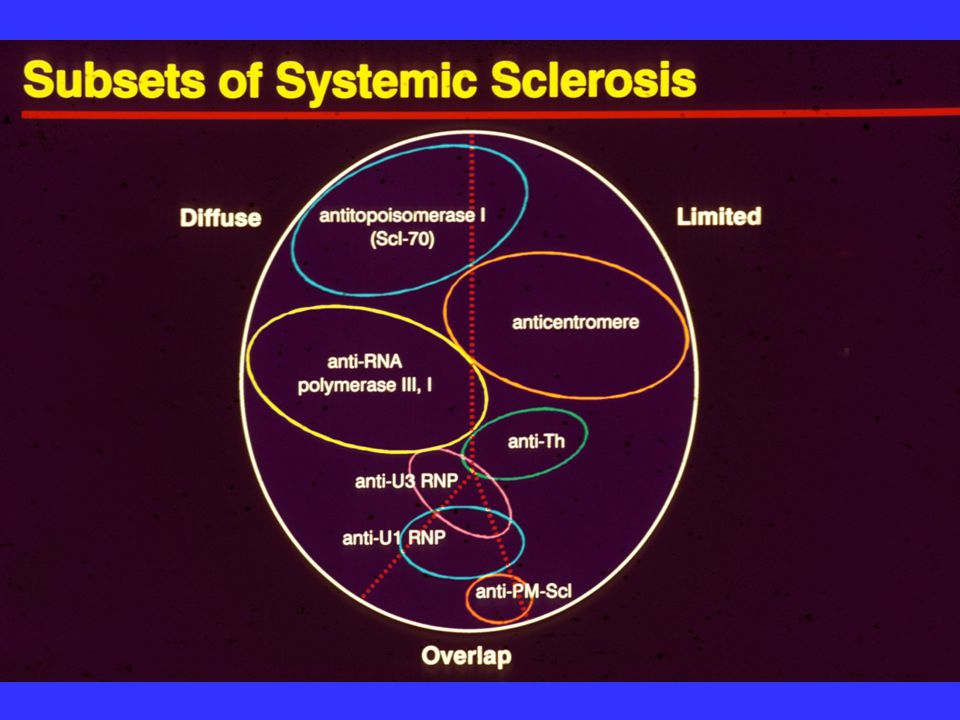 Subsets of Systemic Sclerosis

Diffuse

Limited

antitopoisomerase I (Scl-70)

anticentromere

anti-RNA polymerase III, I

anti-Th

anti-U3 RNP

anti-U1 RNP

anti-PM-Scl

Overlap